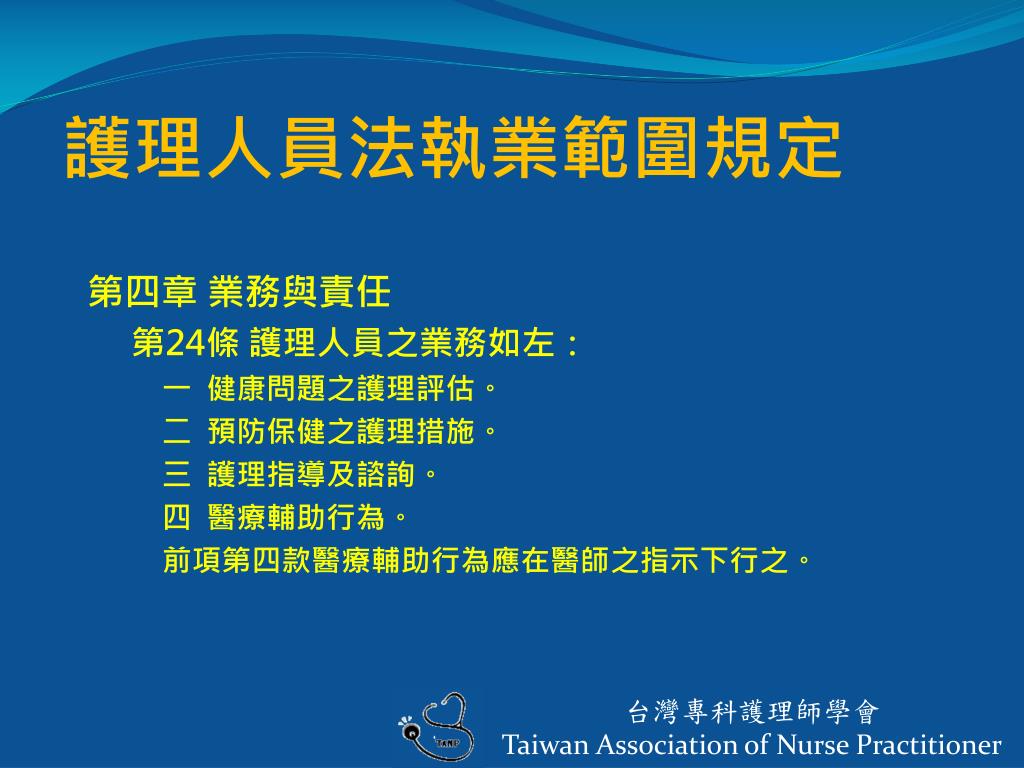 護理人員法執業範圍規定

第四章 業務與責任

第24條 護理人員之業務如左：

一 健康問題之護理評估。

二 預防保健之護理措施。

三 護理指導及諮詢。

四 醫療輔助行為。

前項第四款醫療輔助行為應在醫師之指示下行之。

TANP

台灣專科護理師學會
Taiwan Association of Nurse Practitioner